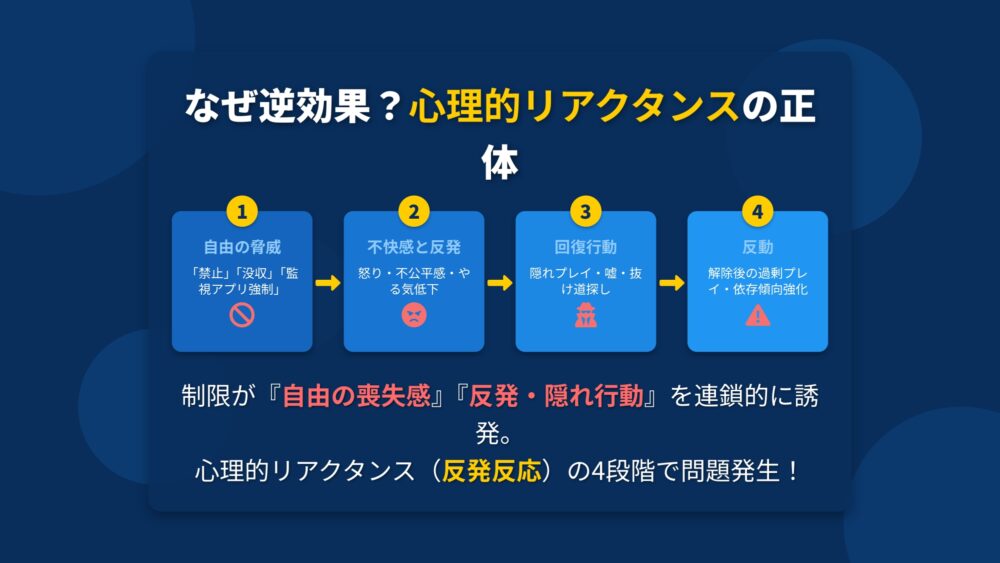 なぜ逆効果？心理的リアクタンスの正体

1
自由の脅威
「禁止」「没収」「監視アプリ強制」

2
不快感と反発
怒り・不公平感・やる気低下

3
回復行動
隠れプレイ・嘘・抜け道探し

4
反動
解除後の過剰プレイ・依存傾向強化

制限が『自由の喪失感』『反発・隠れ行動』を連鎖的に誘発。
心理的リアクタンス（反発反応）の4段階で問題発生！